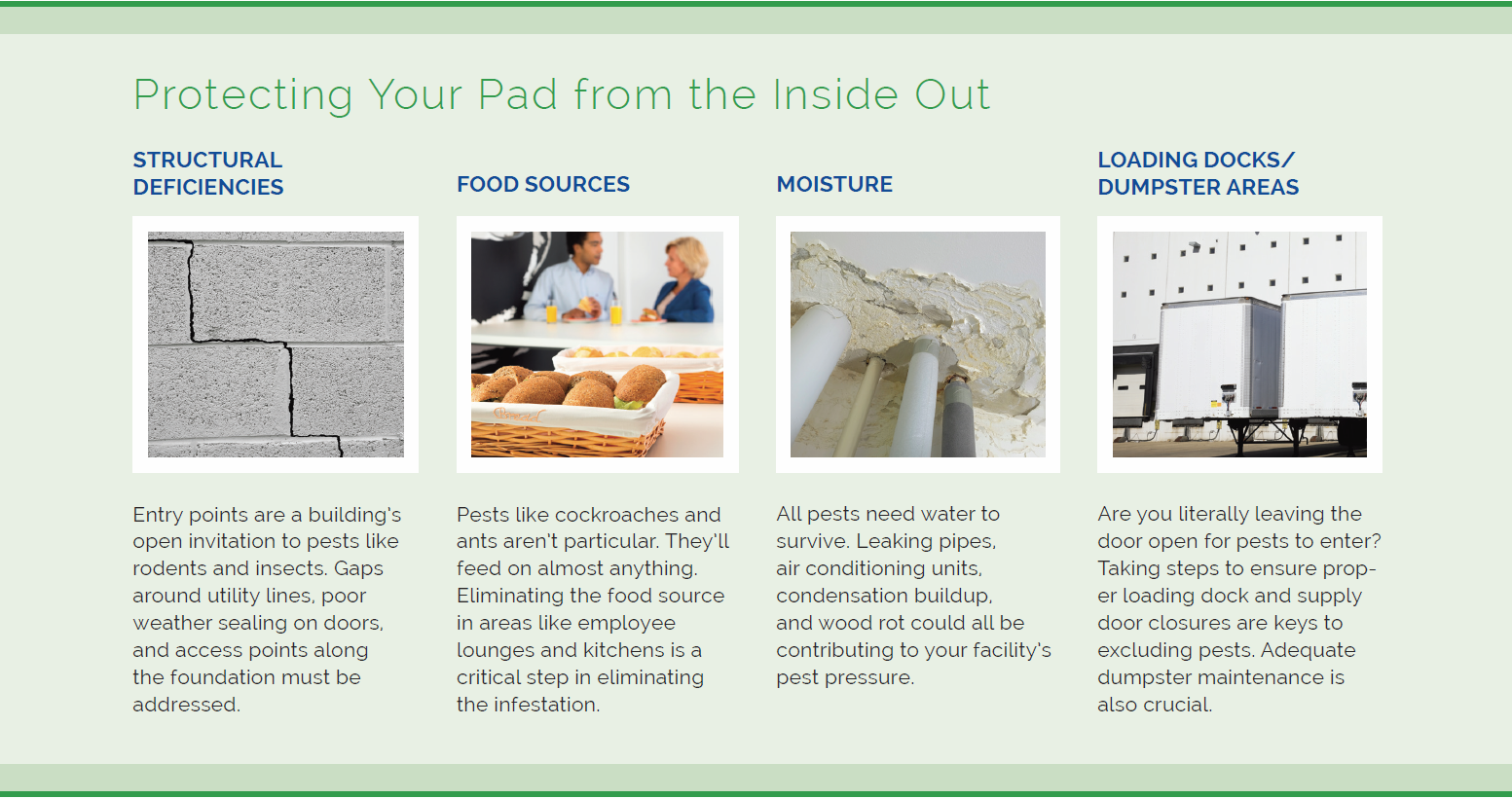 Protecting Your Pad from the Inside Out

STRUCTURAL DEFICIENCIES

Entry points are a building's open invitation to pests like rodents and insects. Gaps around utility lines, poor weather sealing on doors, and access points along the foundation must be addressed.

FOOD SOURCES

Pests like cockroaches and ants aren't particular. They'll feed on almost anything. Eliminating the food source in areas like employee lounges and kitchens is a critical step in eliminating the infestation.

MOISTURE

All pests need water to survive. Leaking pipes, air conditioning units, condensation buildup, and wood rot could all be contributing to your facility's pest pressure.

LOADING DOCKS/ DUMPSTER AREAS

Are you literally leaving the door open for pests to enter? Taking steps to ensure proper loading dock and supply door closures are keys to excluding pests. Adequate dumpster maintenance is also crucial.